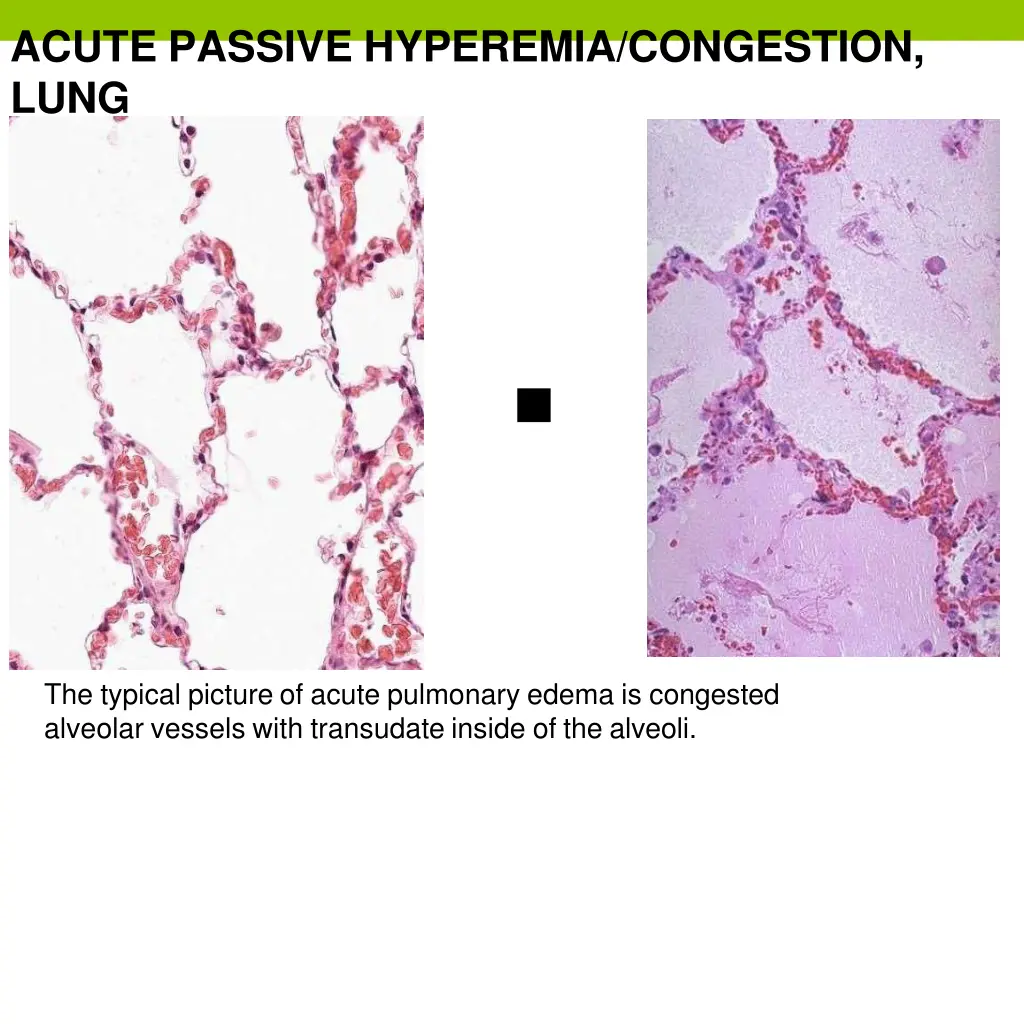 ACUTE PASSIVE HYPEREMIA/CONGESTION, LUNG

The typical picture of acute pulmonary edema is congested alveolar vessels with transudate inside of the alveoli.